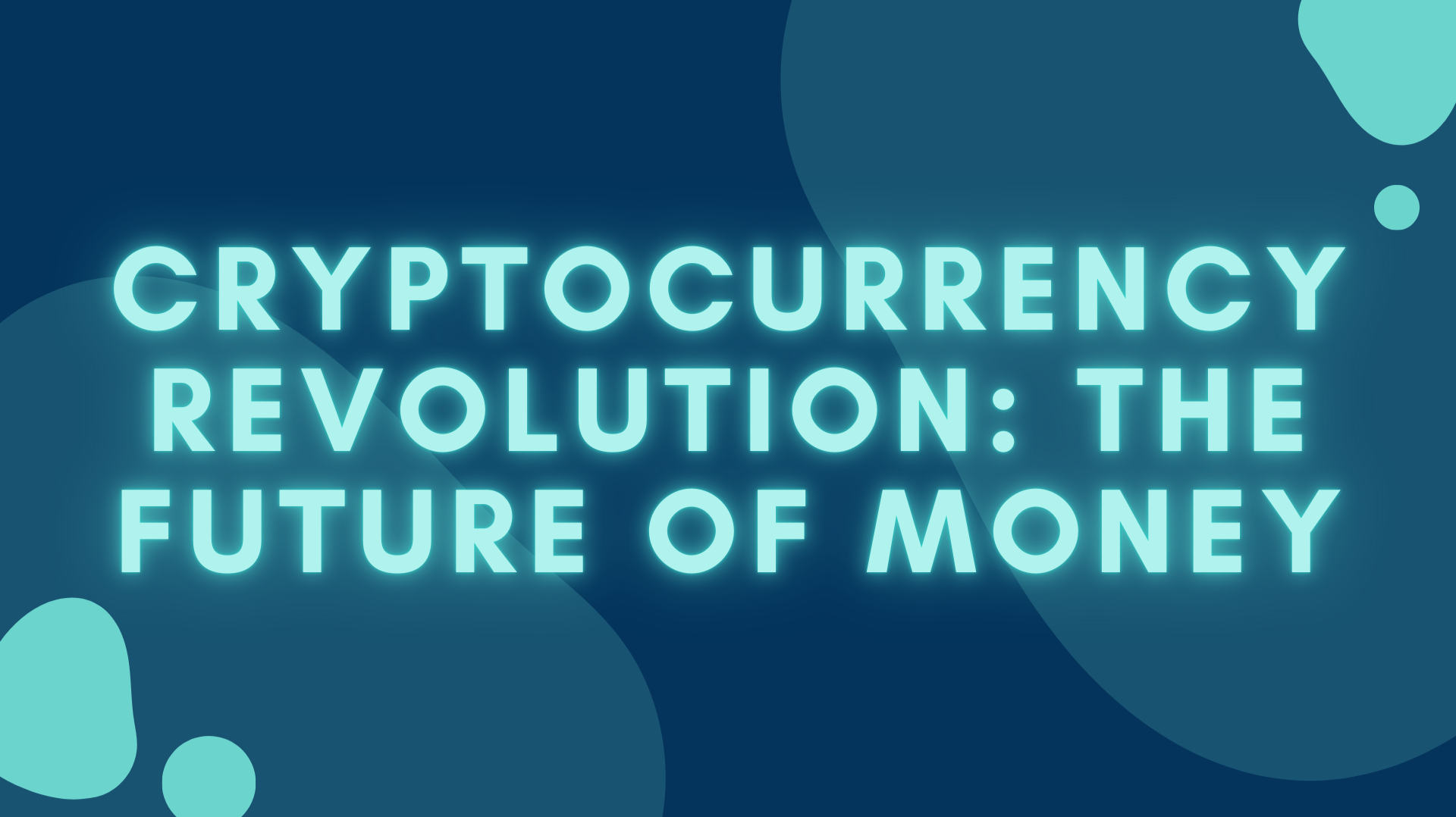 CRYPTOCURRENCY REVOLUTION: THE FUTURE OF MONEY